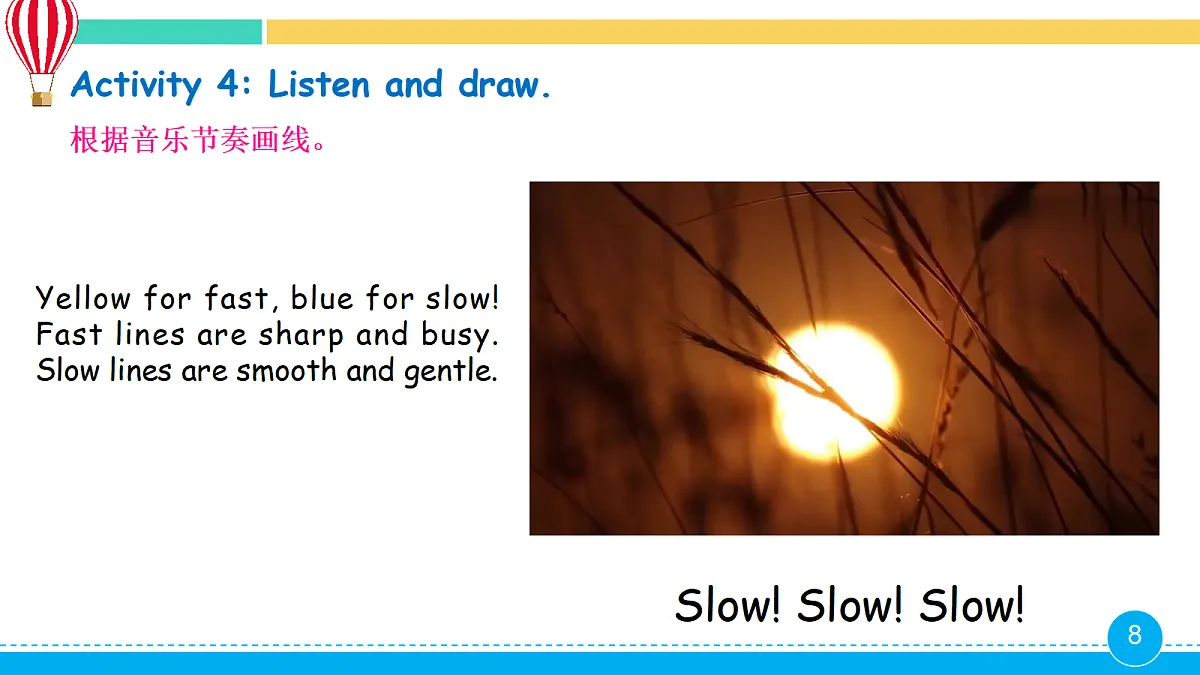 Activity 4: Listen and draw.

根据音乐节奏画线。

Yellow for fast, blue for slow!
Fast lines are sharp and busy.
Slow lines are smooth and gentle.

Slow! Slow! Slow!

8